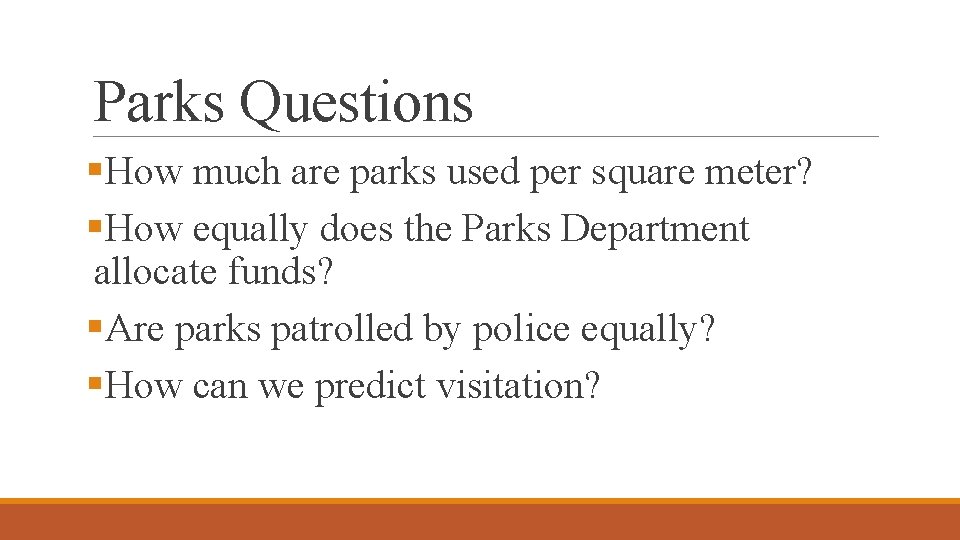 Parks Questions

▪How much are parks used per square meter?

▪How equally does the Parks Department allocate funds?

▪Are parks patrolled by police equally?

▪How can we predict visitation?